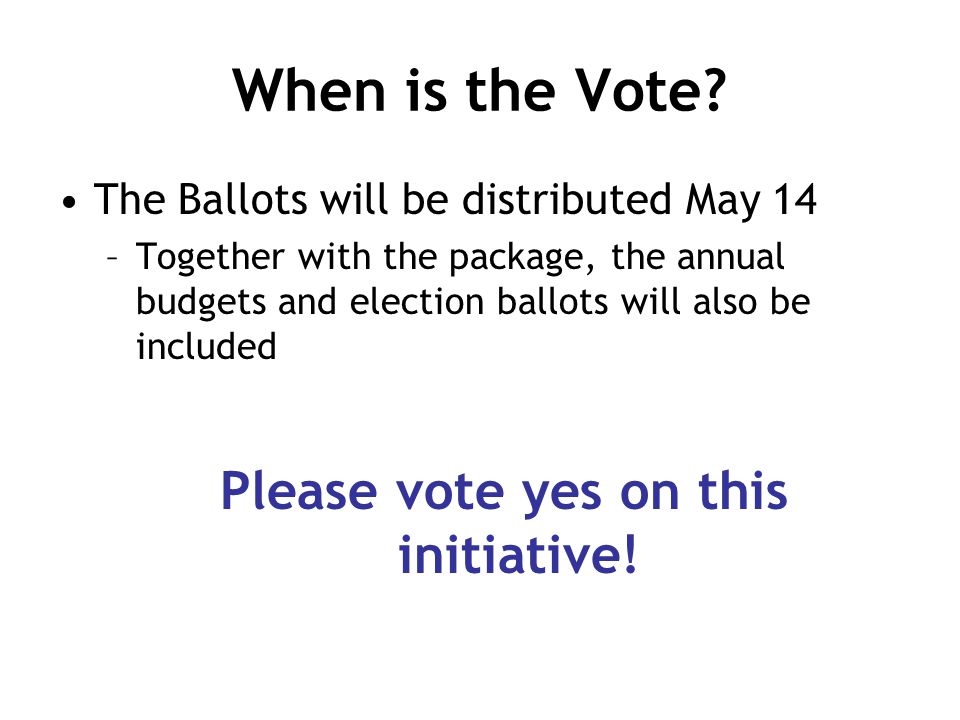 When is the Vote?

• The Ballots will be distributed May 14
– Together with the package, the annual budgets and election ballots will also be included

Please vote yes on this initiative!